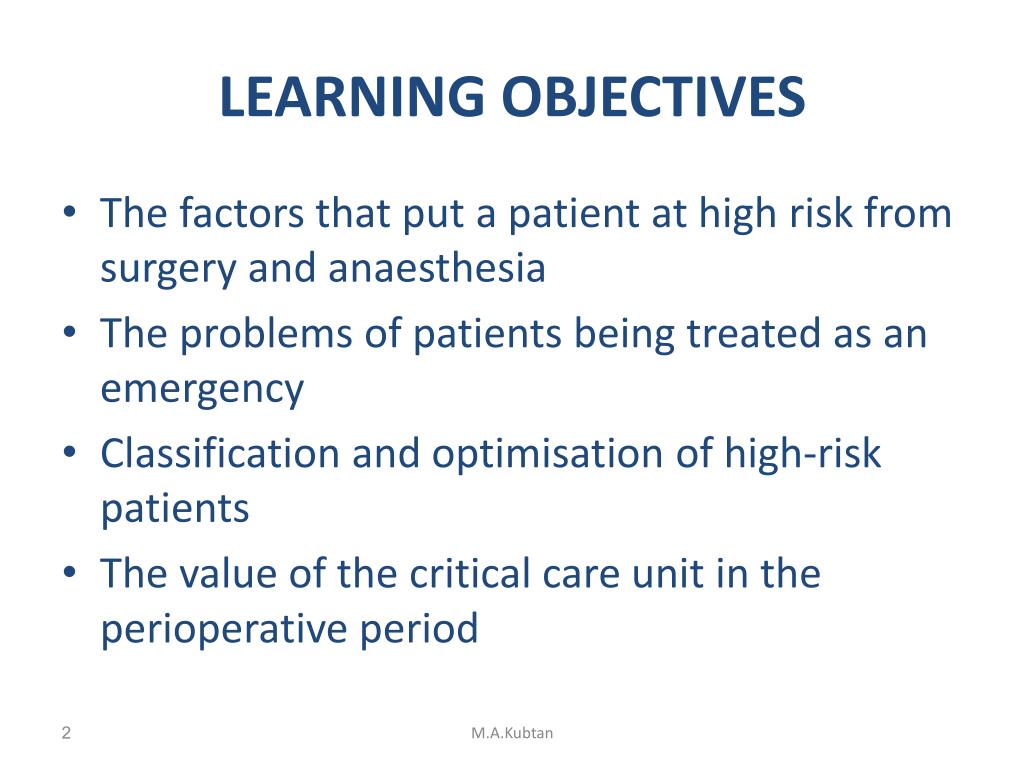 LEARNING OBJECTIVES

• The factors that put a patient at high risk from surgery and anaesthesia
• The problems of patients being treated as an emergency
• Classification and optimisation of high-risk patients
• The value of the critical care unit in the perioperative period

2

M.A.Kubtan